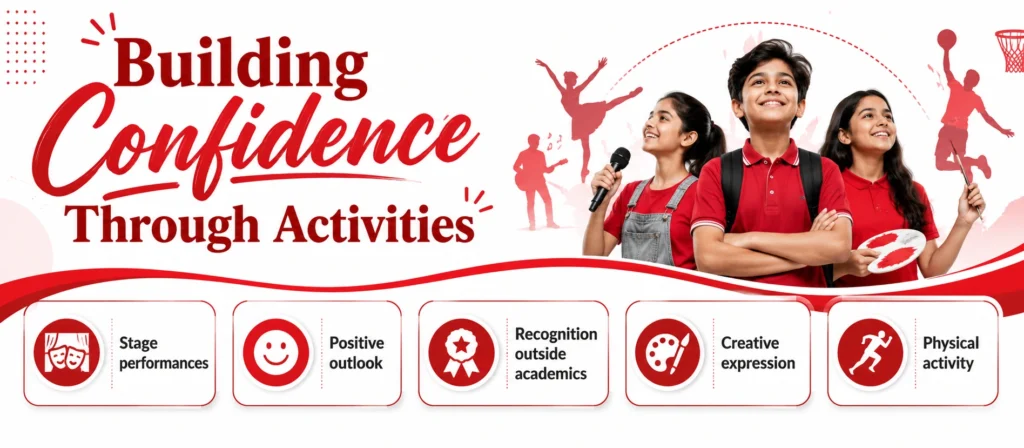 Building Confidence Through Activities

Stage performances

Positive outlook

Recognition outside academics

Creative expression

Physical activity